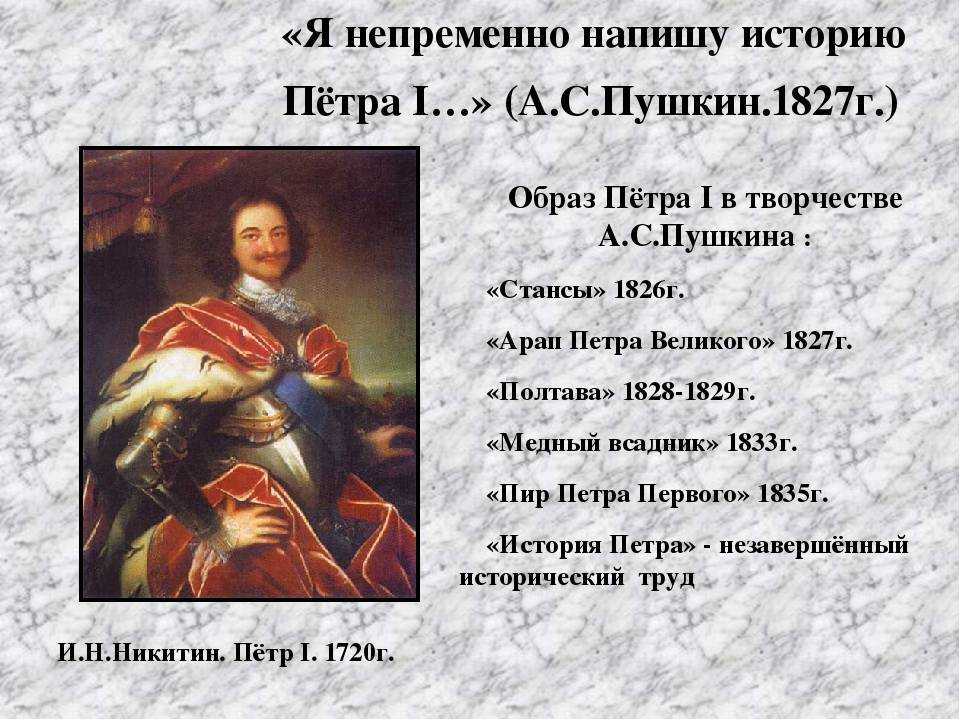 «Я непременно напишу историю Пётра I…» (А.С.Пушкин.1827г.)

Образ Пётра I в творчестве А.С.Пушкина :

«Стансы» 1826г.

«Арап Петра Великого» 1827г.

«Полтава» 1828-1829г.

«Медный всадник» 1833г.

«Пир Петра Первого» 1835г.

«История Петра» - незавершённый исторический труд

И.Н.Никитин. Пётр I. 1720г.